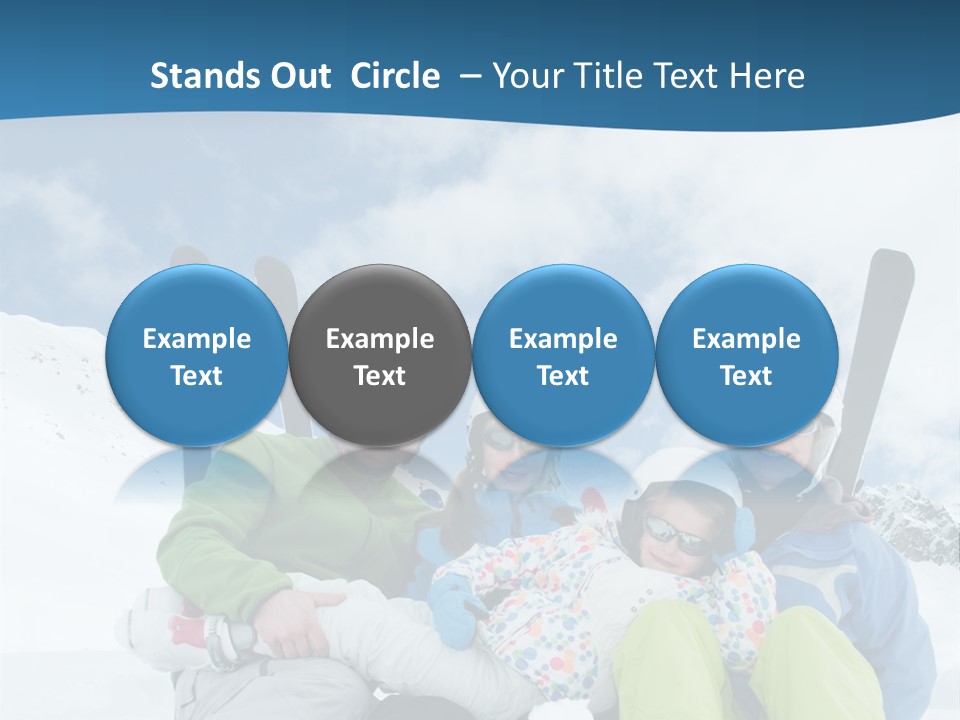 Stands Out Circle – Your Title Text Here

Example Text

Example Text

Example Text

Example Text